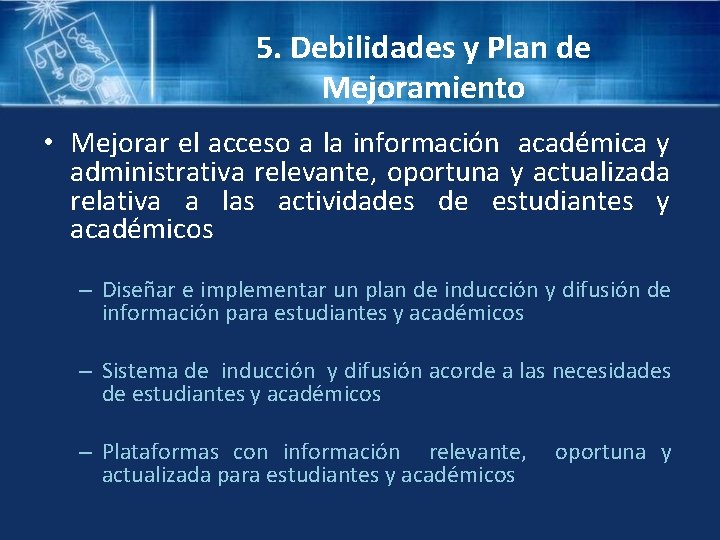 5. Debilidades y Plan de Mejoramiento

• Mejorar el acceso a la información académica y administrativa relevante, oportuna y actualizada relativa a las actividades de estudiantes y académicos

– Diseñar e implementar un plan de inducción y difusión de información para estudiantes y académicos

– Sistema de inducción y difusión acorde a las necesidades de estudiantes y académicos

– Plataformas con información relevante, oportuna y actualizada para estudiantes y académicos